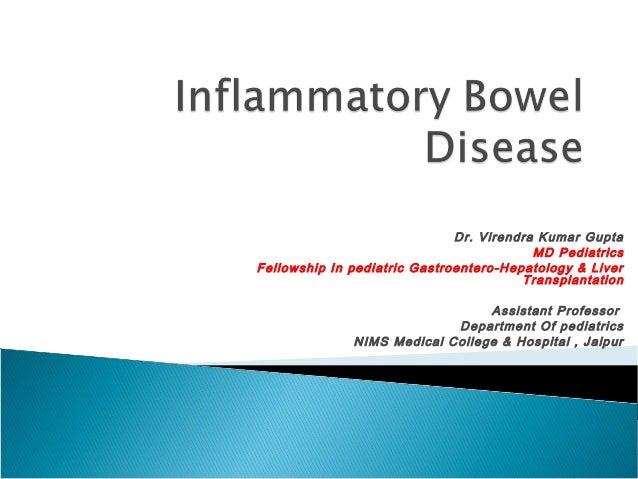 Inflammatory Bowel Disease

Dr. Virendra Kumar Gupta
MD Pediatrics
Fellowship in pediatric Gastroentero-Hepatology & Liver Transplantation

Assistant Professor
Department Of pediatrics
NIMS Medical College & Hospital , Jaipur